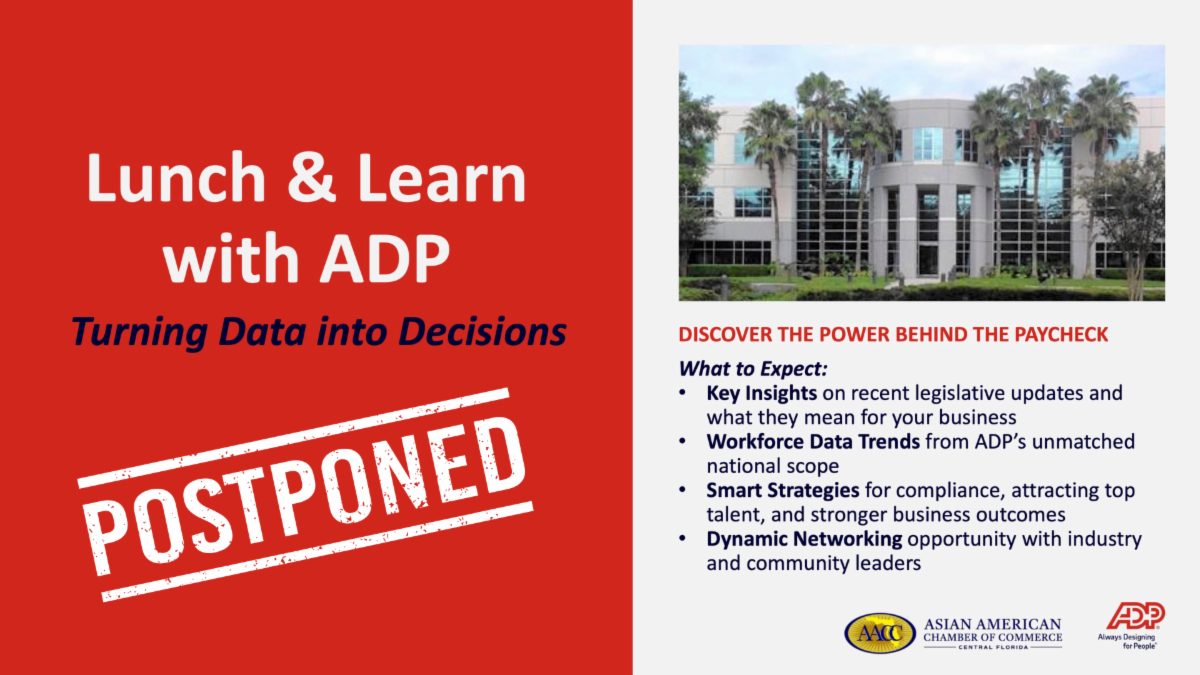 Lunch & Learn with ADP

Turning Data into Decisions

POSTPONED

DISCOVER THE POWER BEHIND THE PAYCHECK

What to Expect:
• Key Insights on recent legislative updates and what they mean for your business
• Workforce Data Trends from ADP's unmatched national scope
• Smart Strategies for compliance, attracting top talent, and stronger business outcomes
• Dynamic Networking opportunity with industry and community leaders

AACC ASIAN AMERICAN CHAMBER OF COMMERCE CENTRAL FLORIDA

ADP Always Designing for People